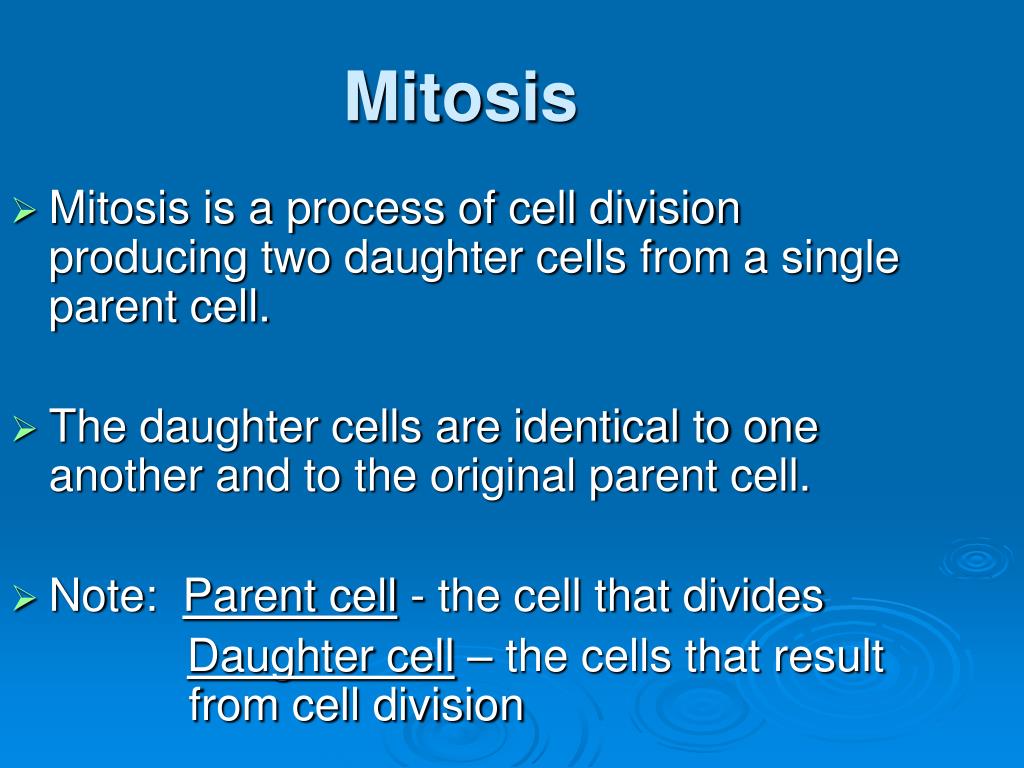 Mitosis

➢ Mitosis is a process of cell division producing two daughter cells from a single parent cell.

➢ The daughter cells are identical to one another and to the original parent cell.

➢ Note: Parent cell - the cell that divides
Daughter cell – the cells that result from cell division